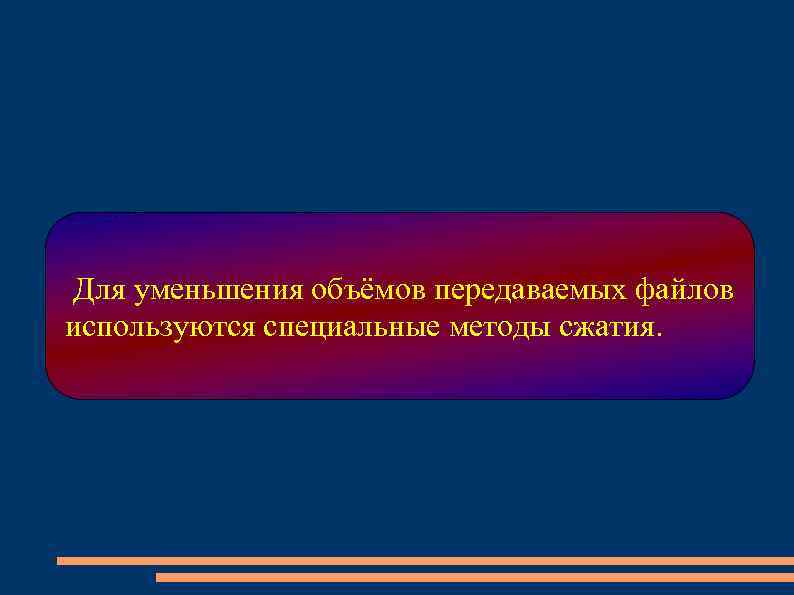 Для уменьшения объёмов передаваемых файлов используются специальные методы сжатия.